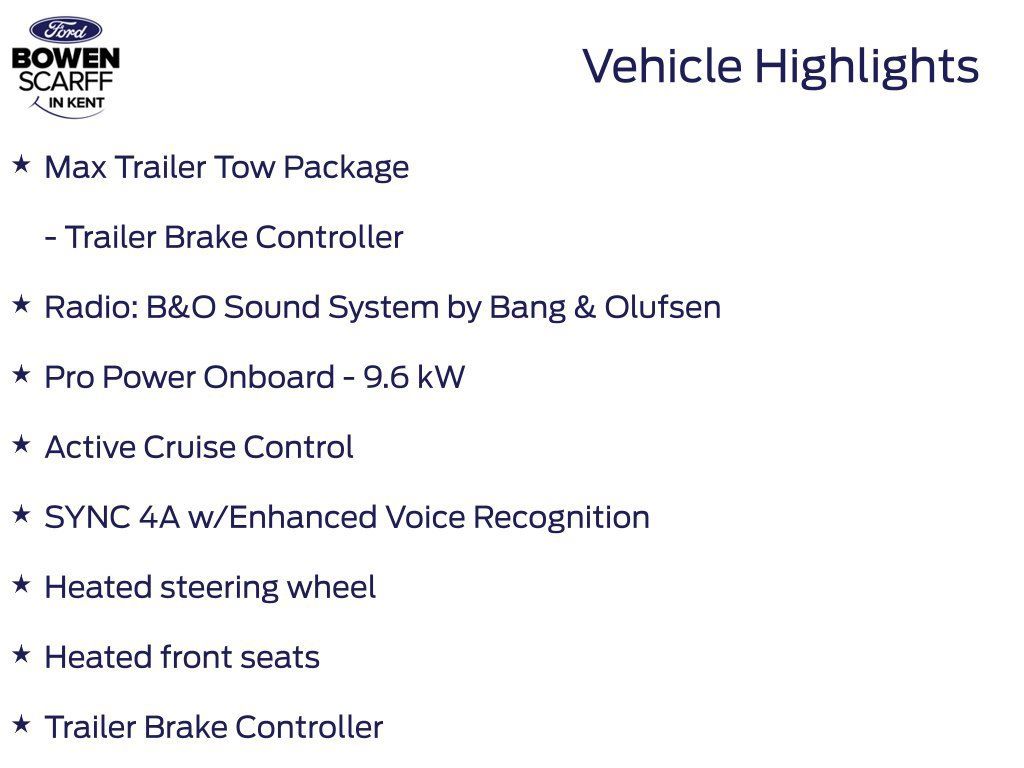 Ford
BOWEN
SCARFF
IN KENT

Vehicle Highlights

★ Max Trailer Tow Package

- Trailer Brake Controller

★ Radio: B&O Sound System by Bang & Olufsen

★ Pro Power Onboard - 9.6 kW

★ Active Cruise Control

★ SYNC 4A w/Enhanced Voice Recognition

★ Heated steering wheel

★ Heated front seats

★ Trailer Brake Controller